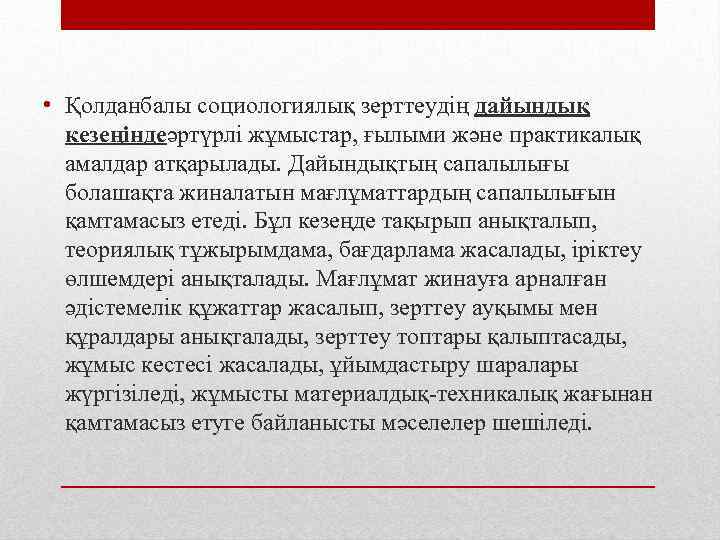 • Қолданбалы социологиялық зерттеудің дайындық кезеңіндеәртүрлі жұмыстар, ғылыми және практикалық амалдар атқарылады. Дайындықтың сапалылығы болашақта жиналатын мағлұматтардың сапалылығын қамтамасыз етеді. Бұл кезеңде тақырып анықталып, теориялық тұжырымдама, бағдарлама жасалады, іріктеу өлшемдері анықталады. Мағлұмат жинауға арналған әдістемелік құжаттар жасалып, зерттеу ауқымы мен құралдары анықталады, зерттеу топтары қалыптасады, жұмыс кестесі жасалады, ұйымдастыру шаралары жүргізіледі, жұмысты материалдық-техникалық жағынан қамтамасыз етуге байланысты мәселелер шешіледі.